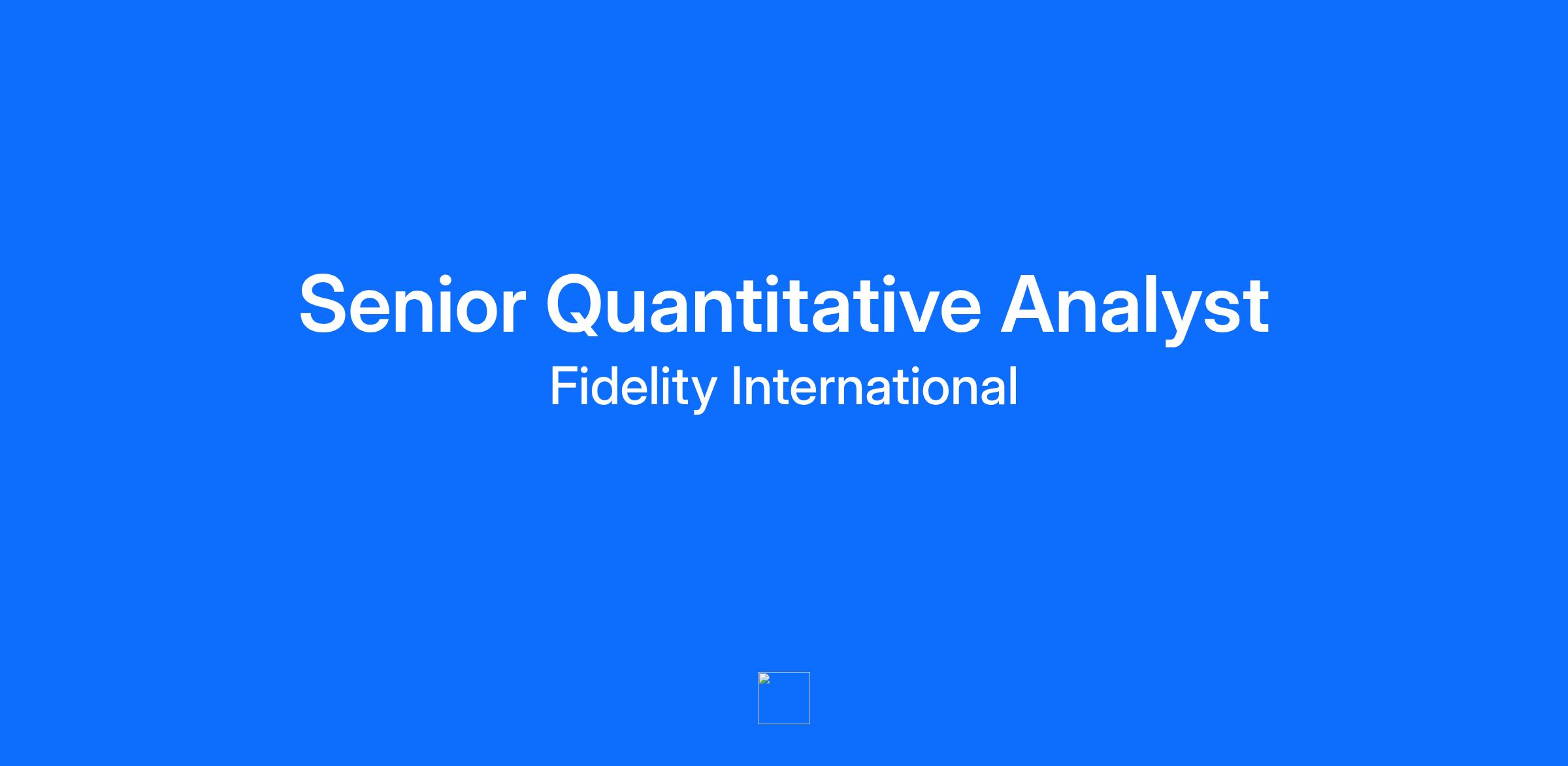 Senior Quantitative Analyst

Fidelity International